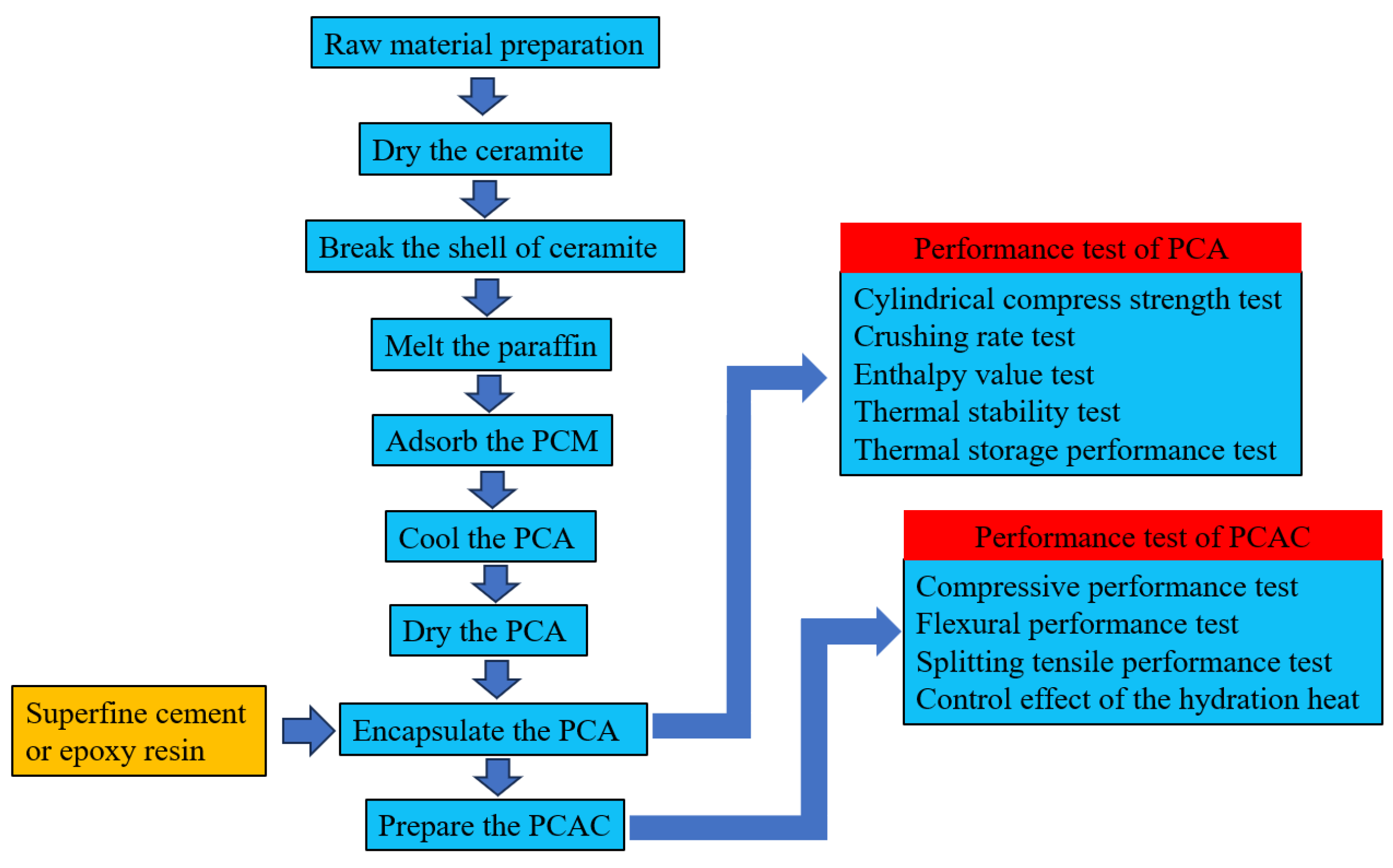 Raw material preparation

Dry the ceramite

Break the shell of ceramite

Melt the paraffin

Adsorb the PCM

Cool the PCA

Dry the PCA

Superfine cement or epoxy resin

Encapsulate the PCA

Prepare the PCAC

Performance test of PCA

Cylindrical compress strength test
Crushing rate test
Enthalpy value test
Thermal stability test
Thermal storage performance test

Performance test of PCAC

Compressive performance test
Flexural performance test
Splitting tensile performance test
Control effect of the hydration heat